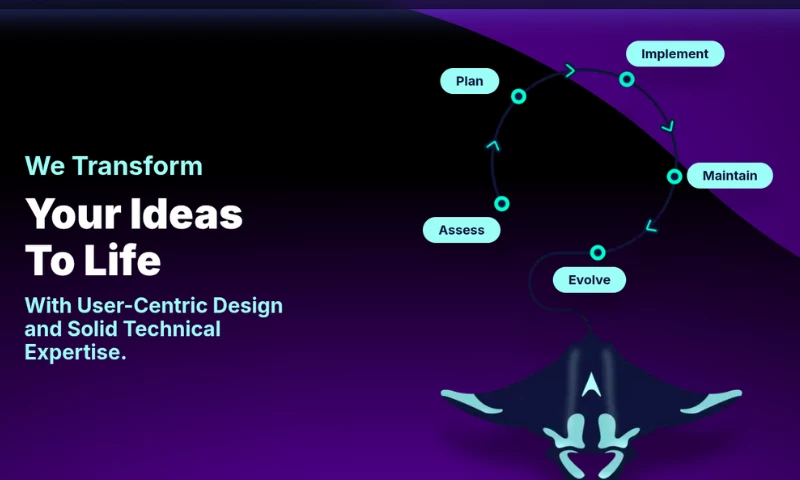 We Transform

Your Ideas To Life

With User-Centric Design and Solid Technical Expertise.

Plan

Implement

Maintain

Assess

Evolve